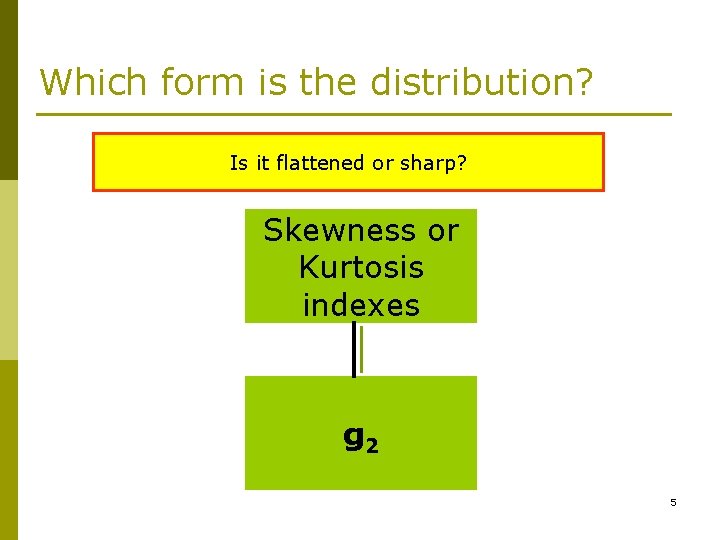 Which form is the distribution?

Is it flattened or sharp?

Skewness or Kurtosis indexes

$g_2$

5